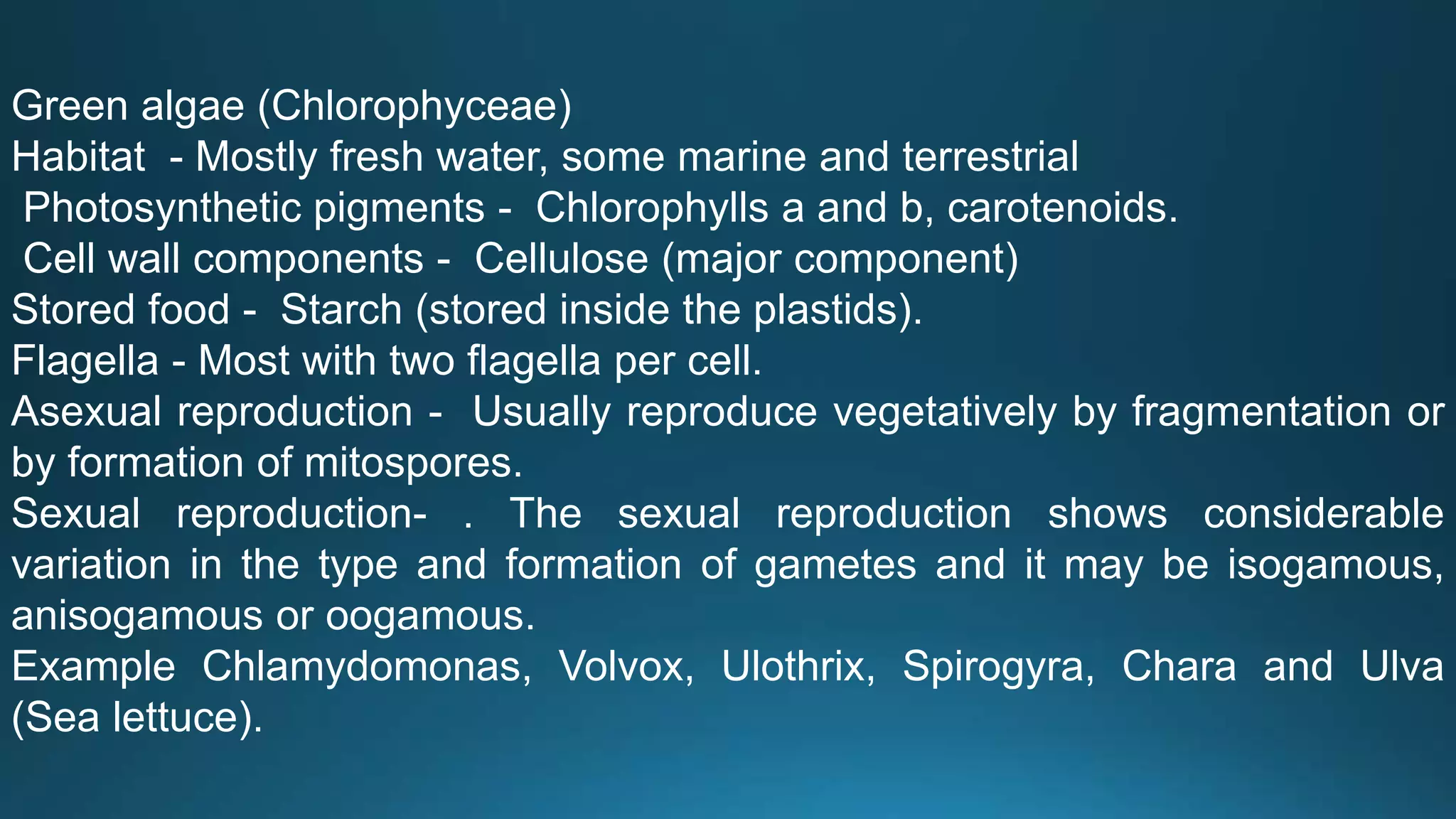 Green algae (Chlorophyceae)
Habitat - Mostly fresh water, some marine and terrestrial
Photosynthetic pigments - Chlorophylls a and b, carotenoids.
Cell wall components - Cellulose (major component)
Stored food - Starch (stored inside the plastids).
Flagella - Most with two flagella per cell.
Asexual reproduction - Usually reproduce vegetatively by fragmentation or by formation of mitospores.
Sexual reproduction- . The sexual reproduction shows considerable variation in the type and formation of gametes and it may be isogamous, anisogamous or oogamous.
Example Chlamydomonas, Volvox, Ulothrix, Spirogyra, Chara and Ulva (Sea lettuce).